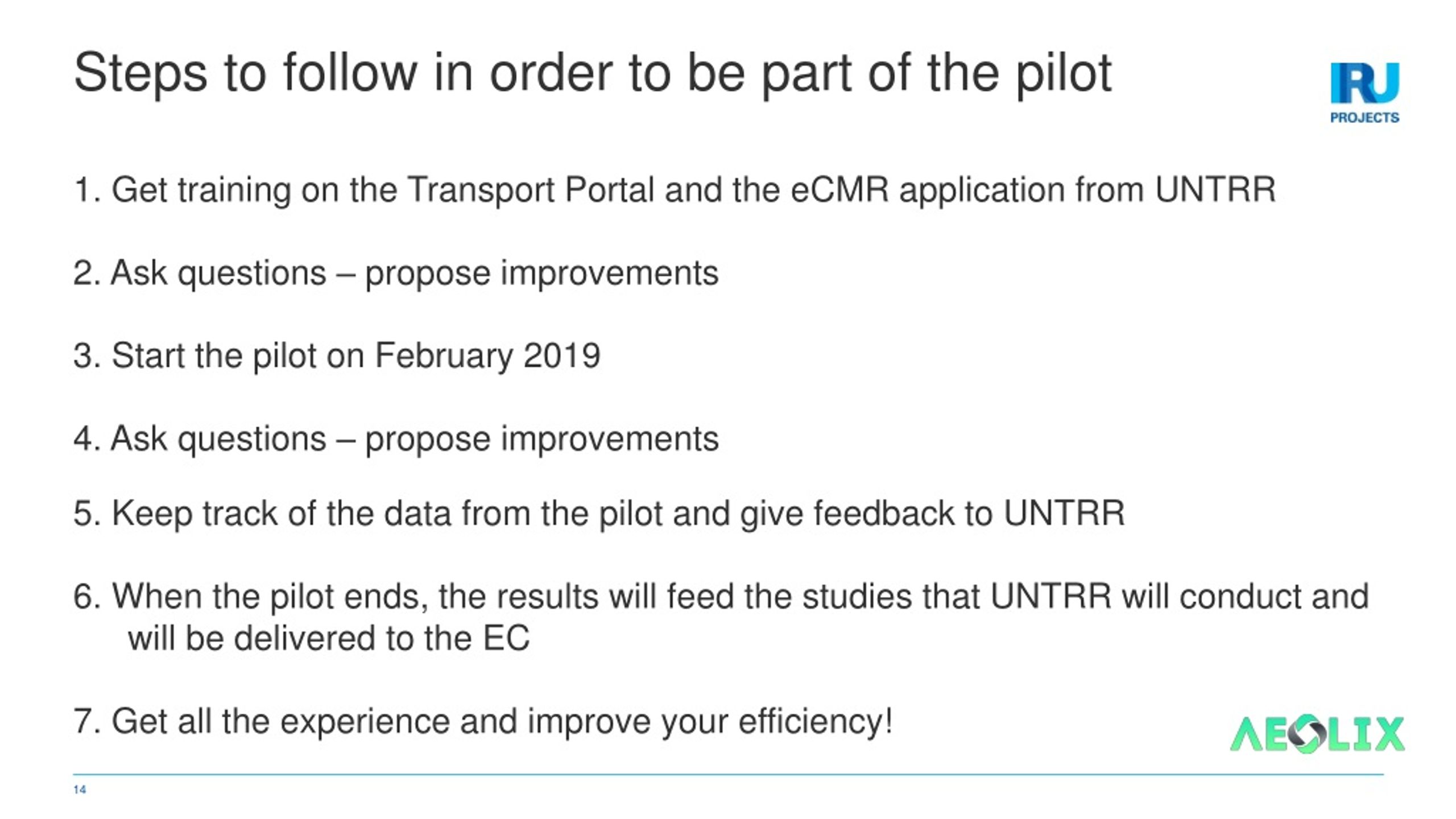 Steps to follow in order to be part of the pilot

IRU PROJECTS

1. Get training on the Transport Portal and the eCMR application from UNTRR

2. Ask questions – propose improvements

3. Start the pilot on February 2019

4. Ask questions – propose improvements

5. Keep track of the data from the pilot and give feedback to UNTRR

6. When the pilot ends, the results will feed the studies that UNTRR will conduct and will be delivered to the EC

7. Get all the experience and improve your efficiency!

AEOLIX

14